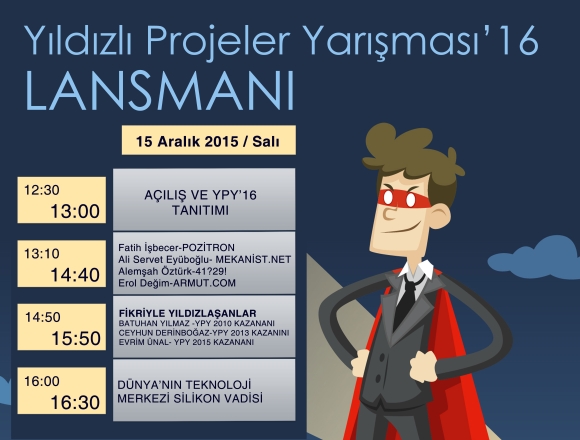 Yıldızlı Projeler Yarışması'16
LANSMANI

15 Aralık 2015 / Salı

12:30
13:00

AÇILIŞ VE YPY'16 TANITIMI

13:10
14:40

Fatih İşbecer-POZİTRON
Ali Servet Eyüboğlu- MEKANİST.NET
Alemşah Öztürk-41?29!
Erol Değim-ARMUT.COM

14:50
15:50

FİKRİYLE YILDIZLAŞANLAR
BATUHAN YILMAZ -YPY 2010 KAZANANI
CEYHUN DERİNBOĞAZ-YPY 2013 KAZANINI
EVRİM ÜNAL- YPY 2015 KAZANANI

16:00
16:30

DÜNYA'NIN TEKNOLOJİ MERKEZİ SİLİKON VADİSİ